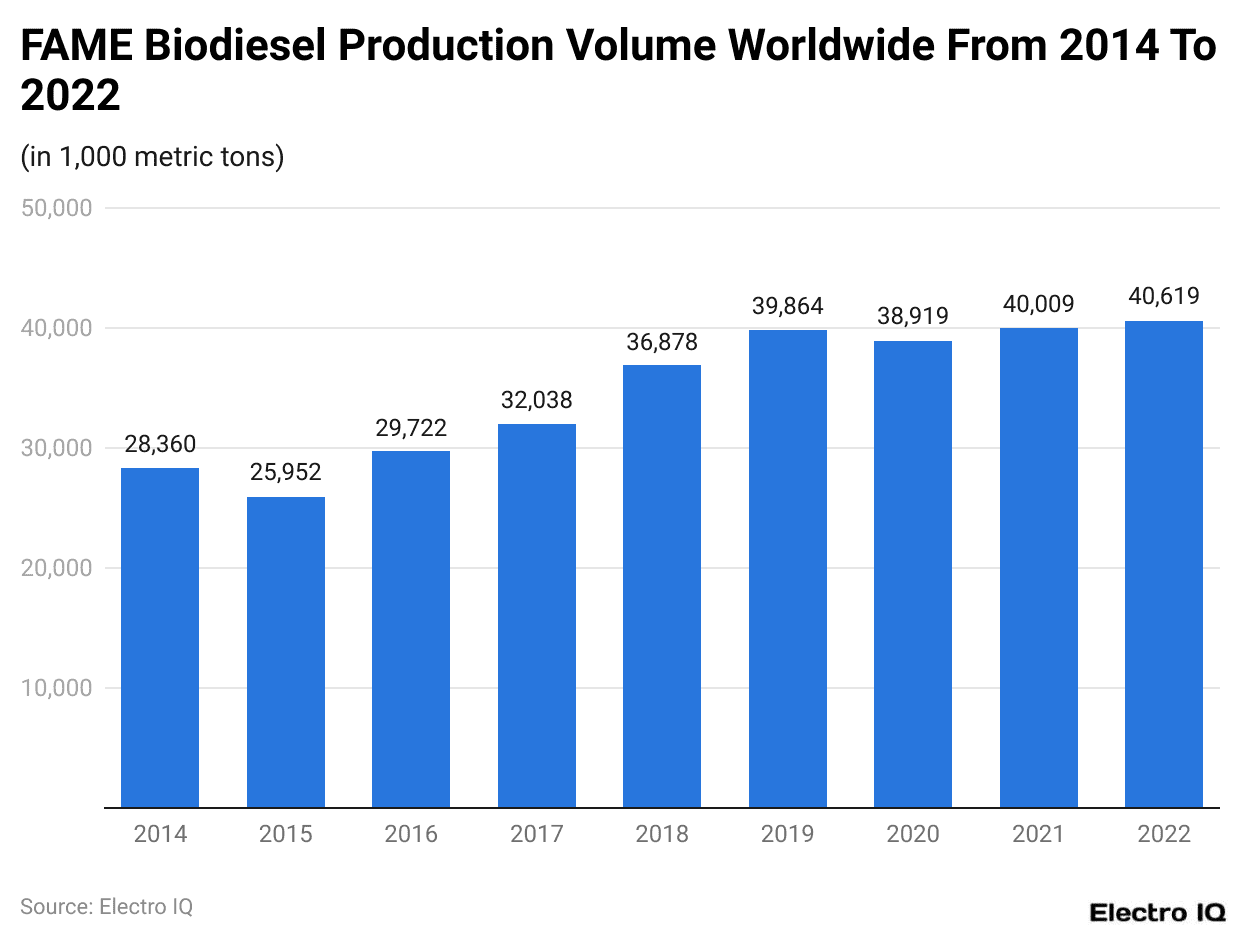 FAME Biodiesel Production Volume Worldwide From 2014 To 2022

(in 1,000 metric tons)

50,000
40,000
30,000
20,000
10,000

28,360
25,952
29,722
32,038
36,878
39,864
38,919
40,009
40,619

2014
2015
2016
2017
2018
2019
2020
2021
2022

Source: Electro IQ

Electro IQ